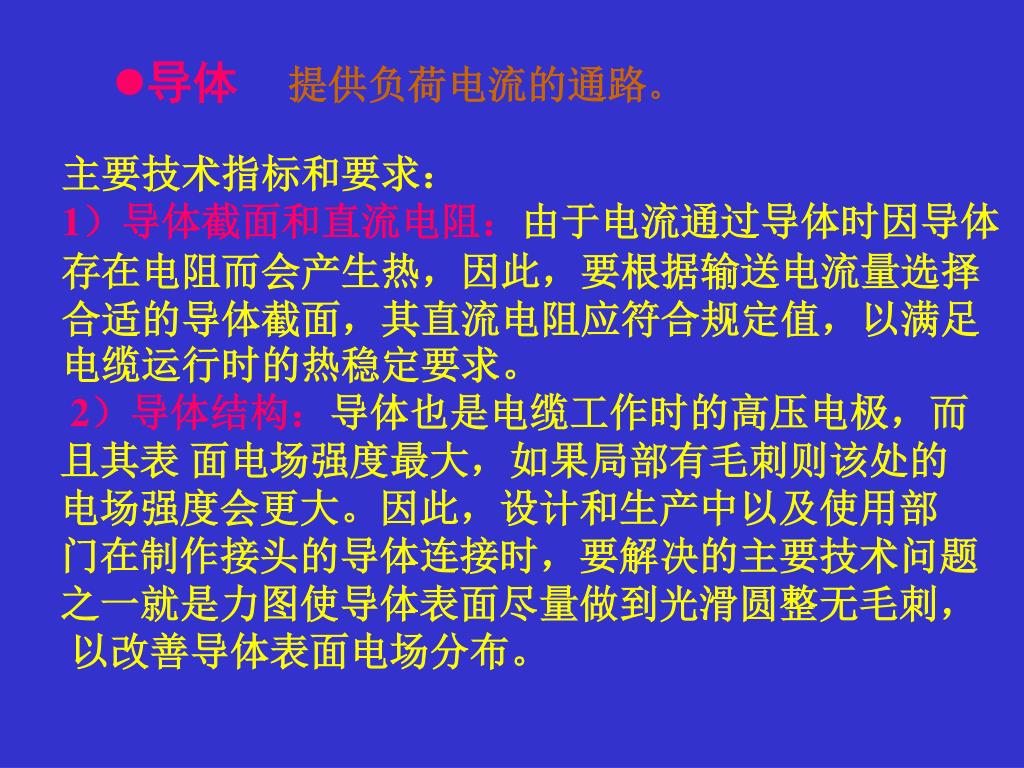 ●导体　提供负荷电流的通路。

主要技术指标和要求：
1）导体截面和直流电阻：由于电流通过导体时因导体存在电阻而会产生热，因此，要根据输送电流量选择合适的导体截面，其直流电阻应符合规定值，以满足电缆运行时的热稳定要求。
2）导体结构：导体也是电缆工作时的高压电极，而且其表 面电场强度最大，如果局部有毛刺则该处的电场强度会更大。因此，设计和生产中以及使用部门在制作接头的导体连接时，要解决的主要技术问题之一就是力图使导体表面尽量做到光滑圆整无毛刺，以改善导体表面电场分布。